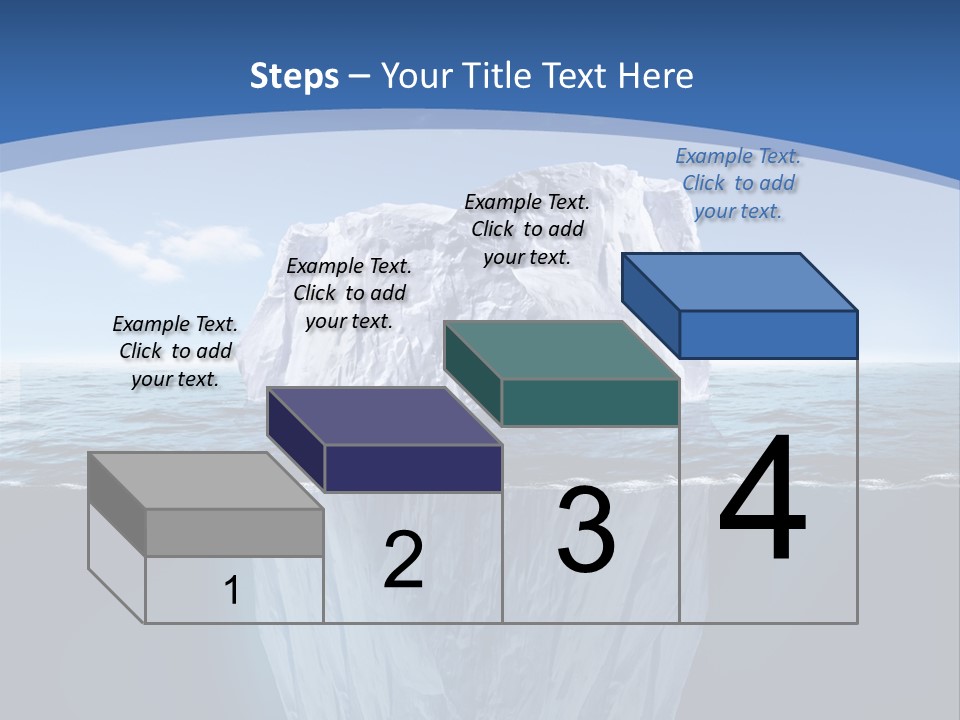 Steps – Your Title Text Here

Example Text. Click to add your text.

Example Text. Click to add your text.

Example Text. Click to add your text.

Example Text. Click to add your text.

1

2

3

4